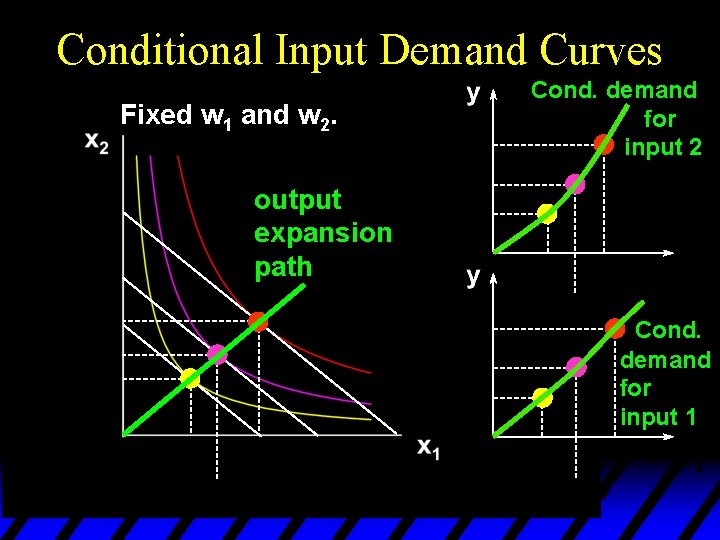 Conditional Input Demand Curves

Fixed $w_1$ and $w_2$.

$x_2$

output expansion path

$x_1$

y

Cond. demand for input 2

y

Cond. demand for input 1